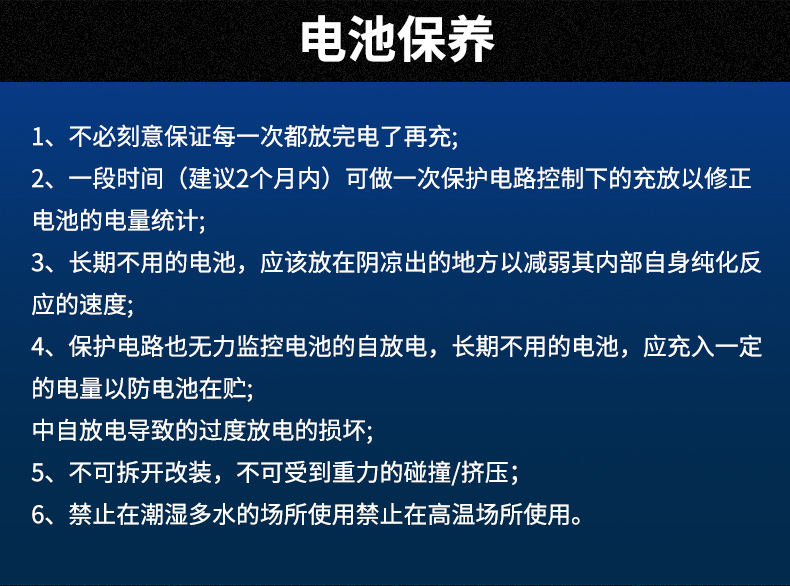 电池保养

1、不必刻意保证每一次都放完电了再充;

2、一段时间（建议2个月内）可做一次保护电路控制下的充放以修正电池的电量统计;

3、长期不用的电池，应该放在阴凉出的地方以减弱其内部自身纯化反应的速度;

4、保护电路也无力监控电池的自放电，长期不用的电池，应充入一定的电量以防电池在贮;

中自放电导致的过度放电的损坏;

5、不可拆开改装，不可受到重力的碰撞/挤压；

6、禁止在潮湿多水的场所使用禁止在高温场所使用。